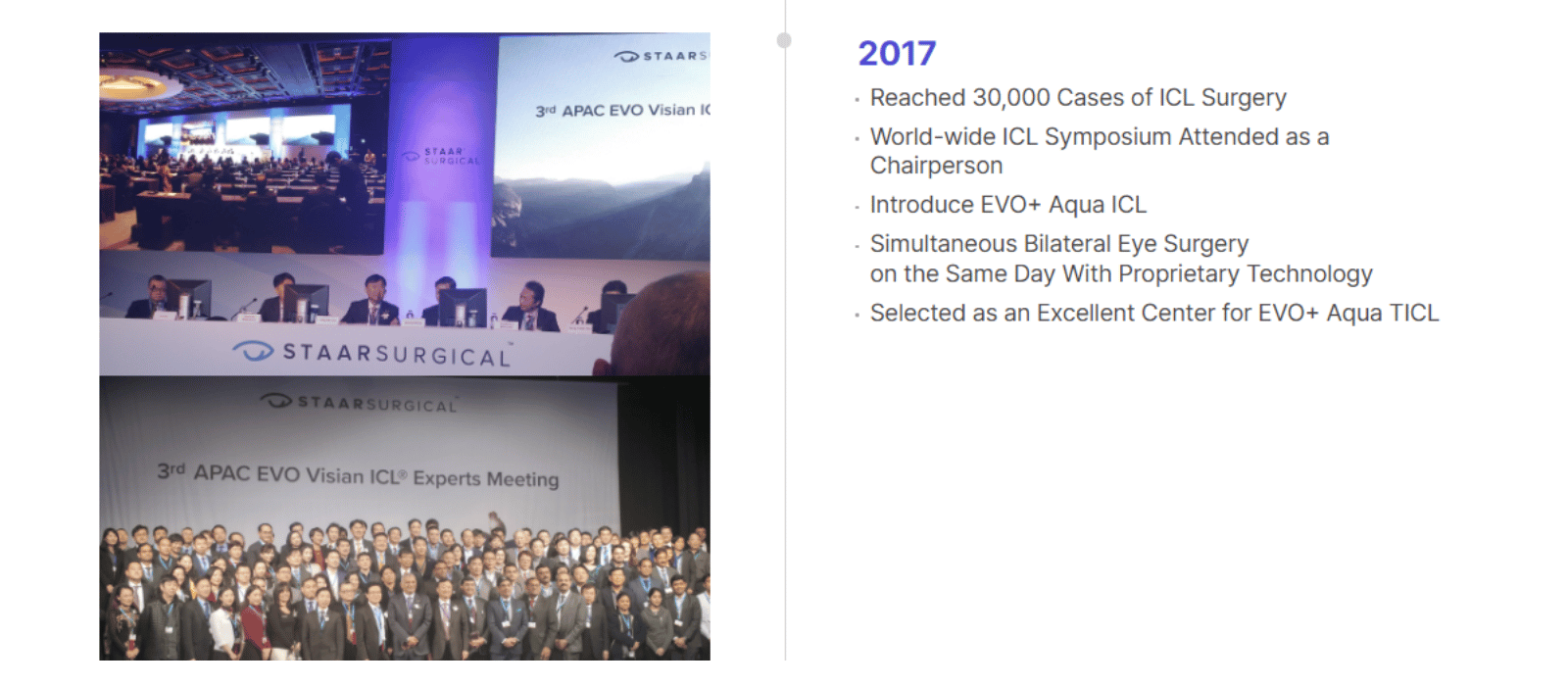 STAARS

3rd APAC EVO Visian IC

STAAR SURGICAL

STAARSURGICAL

STAARSURGICAL

3rd APAC EVO Visian ICL® Experts Meeting

2017

· Reached 30,000 Cases of ICL Surgery

· World-wide ICL Symposium Attended as a Chairperson

· Introduce EVO+ Aqua ICL

· Simultaneous Bilateral Eye Surgery on the Same Day With Proprietary Technology

· Selected as an Excellent Center for EVO+ Aqua TICL